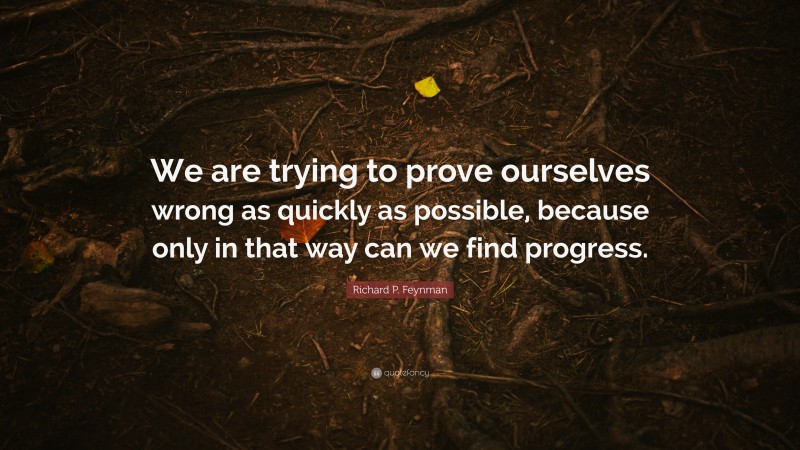 We are trying to prove ourselves wrong as quickly as possible, because only in that way can we find progress.

Richard P. Feynman

quotefancy